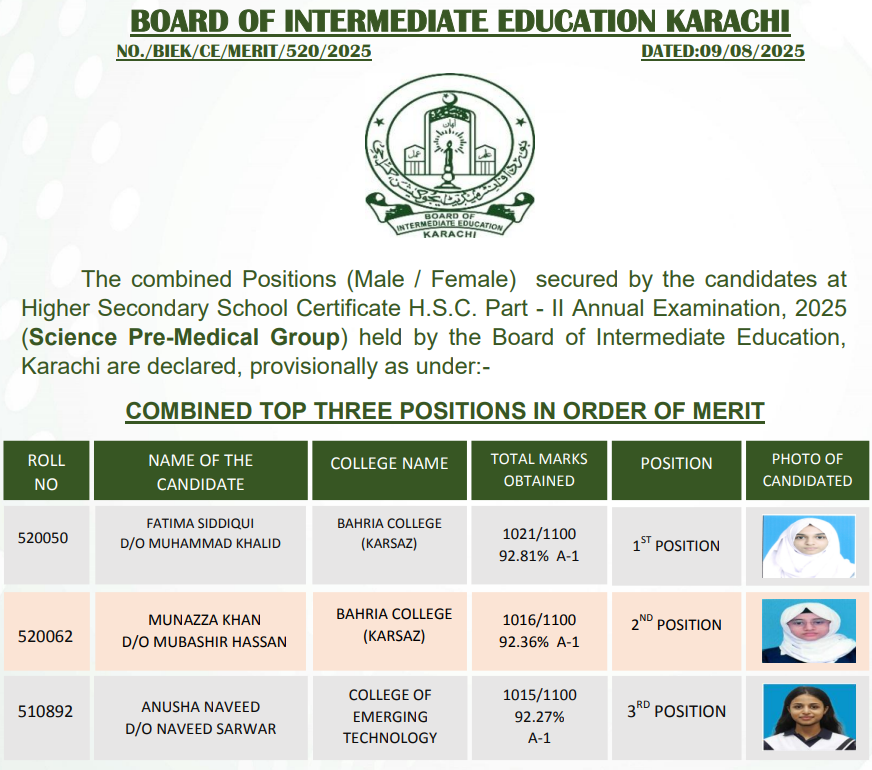 BOARD OF INTERMEDIATE EDUCATION KARACHI

NO./BIEK/CE/MERIT/520/2025

DATED:09/08/2025

BOARD OF INTERMEDIATE EDUCATION KARACHI

The combined Positions (Male / Female) secured by the candidates at Higher Secondary School Certificate H.S.C. Part - II Annual Examination, 2025 (**Science Pre-Medical Group**) held by the Board of Intermediate Education, Karachi are declared, provisionally as under:-

COMBINED TOP THREE POSITIONS IN ORDER OF MERIT

| ROLL NO | NAME OF THE CANDIDATE | COLLEGE NAME | TOTAL MARKS OBTAINED | POSITION | PHOTO OF CANDIDATED |
|---|---|---|---|---|---|
| 520050 | FATIMA SIDDIQUI D/O MUHAMMAD KHALID | BAHRIA COLLEGE (KARSAZ) | 1021/1100 92.81% A-1 | $1^{ST}$ POSITION | |
| 520062 | MUNAZZA KHAN D/O MUBASHIR HASSAN | BAHRIA COLLEGE (KARSAZ) | 1016/1100 92.36% A-1 | $2^{ND}$ POSITION | |
| 510892 | ANUSHA NAVEED D/O NAVEED SARWAR | COLLEGE OF EMERGING TECHNOLOGY | 1015/1100 92.27% A-1 | $3^{RD}$ POSITION | |